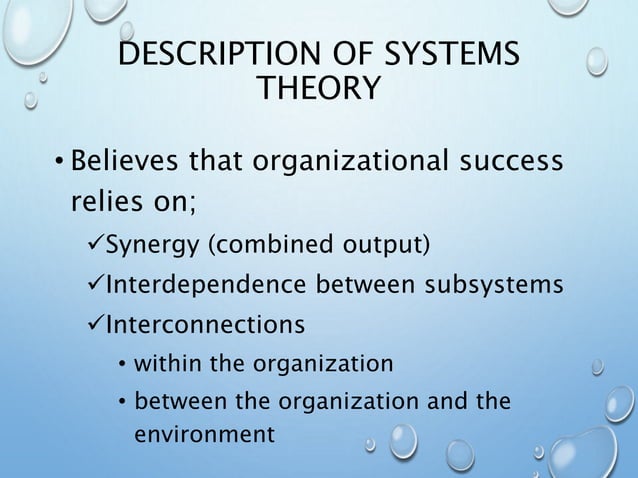 DESCRIPTION OF SYSTEMS THEORY

• Believes that organizational success relies on;

✓Synergy (combined output)

✓Interdependence between subsystems

✓Interconnections

• within the organization

• between the organization and the environment